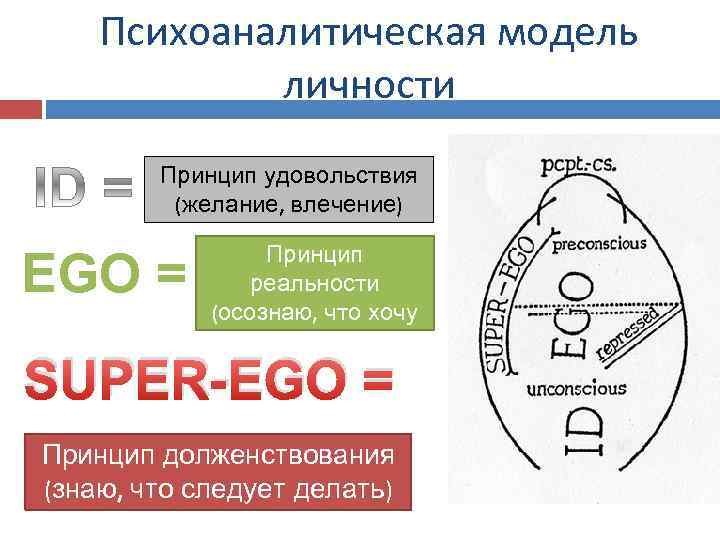 Психоаналитическая модель личности

ID =

Принцип удовольствия (желание, влечение)

EGO =

Принцип реальности (осознаю, что хочу

SUPER-EGO =

Принцип долженствования (знаю, что следует делать)

pcpt.-cs.

preconscious

SUPER-EGO

EGO

repressed

unconscious

ID